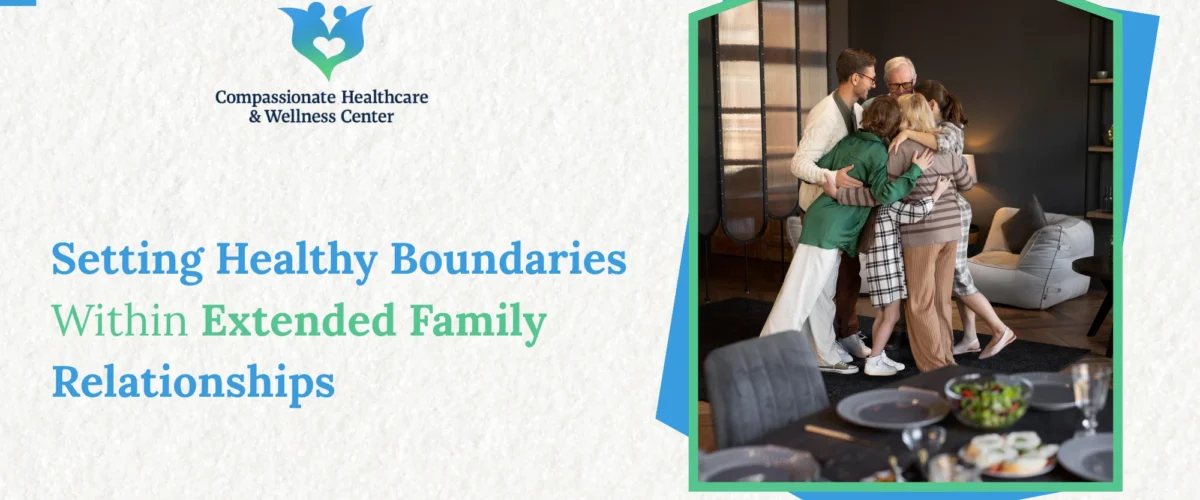 Compassionate Healthcare
& Wellness Center

Setting Healthy Boundaries Within Extended Family Relationships